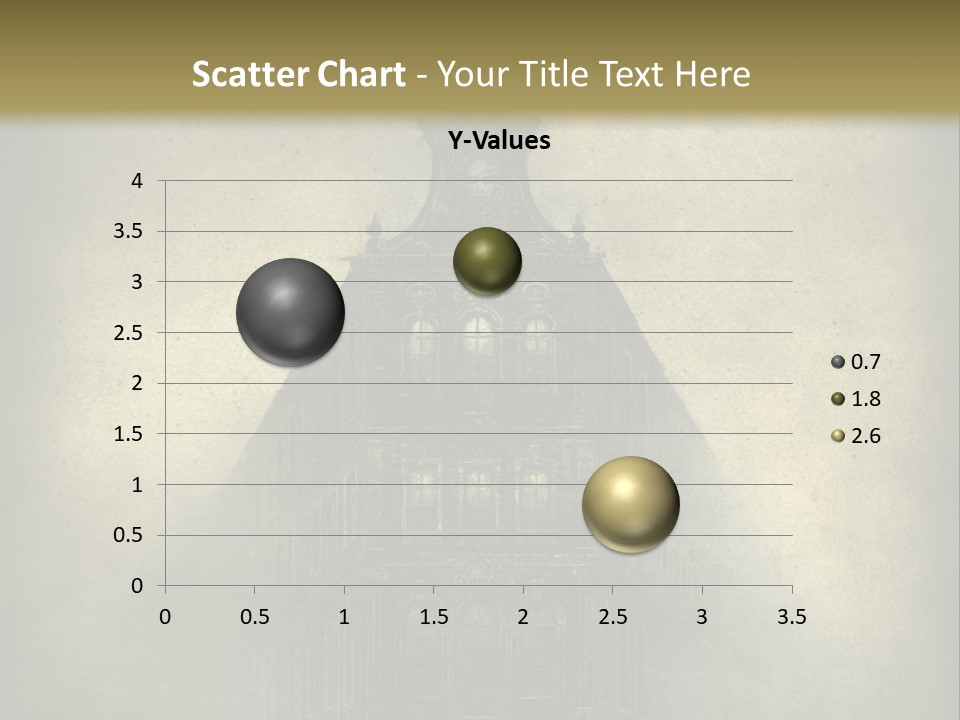 Scatter Chart - Your Title Text Here

Y-Values

4
3.5
3
2.5
2
1.5
1
0.5
0

0 0.5 1 1.5 2 2.5 3 3.5

0.7
1.8
2.6